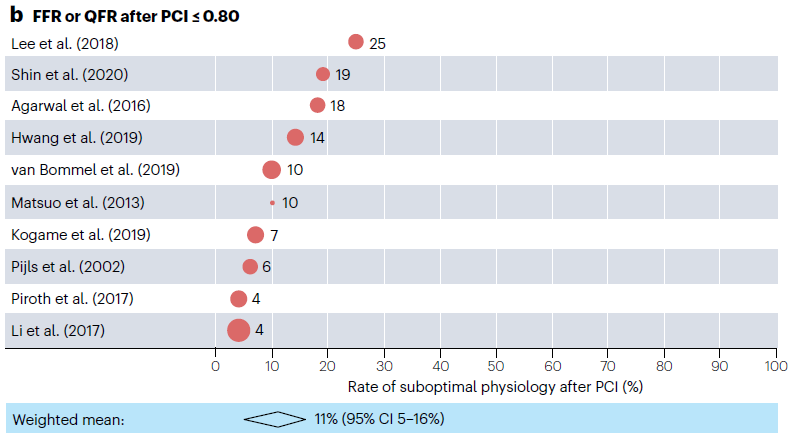 b FFR or QFR after PCI ≤ 0.80

Lee et al. (2018) 25
Shin et al. (2020) 19
Agarwal et al. (2016) 18
Hwang et al. (2019) 14
van Bommel et al. (2019) 10
Matsuo et al. (2013) 10
Kogame et al. (2019) 7
Pijls et al. (2002) 6
Piroth et al. (2017) 4
Li et al. (2017) 4

0 10 20 30 40 50 60 70 80 90 100
Rate of suboptimal physiology after PCI (%)

Weighted mean: 11% (95% CI 5–16%)